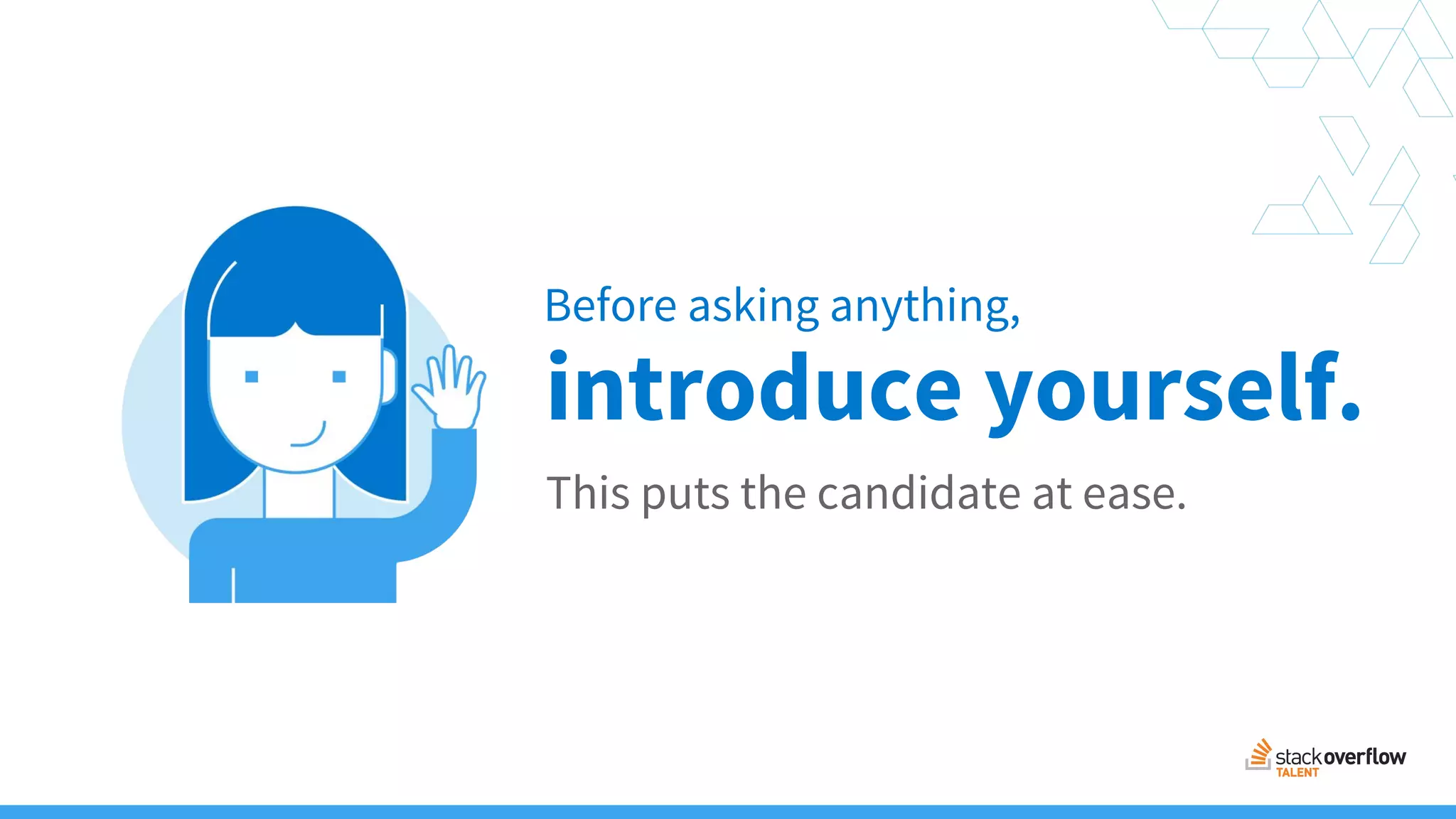 Before asking anything,
introduce yourself.

This puts the candidate at ease.

stackoverflow
TALENT